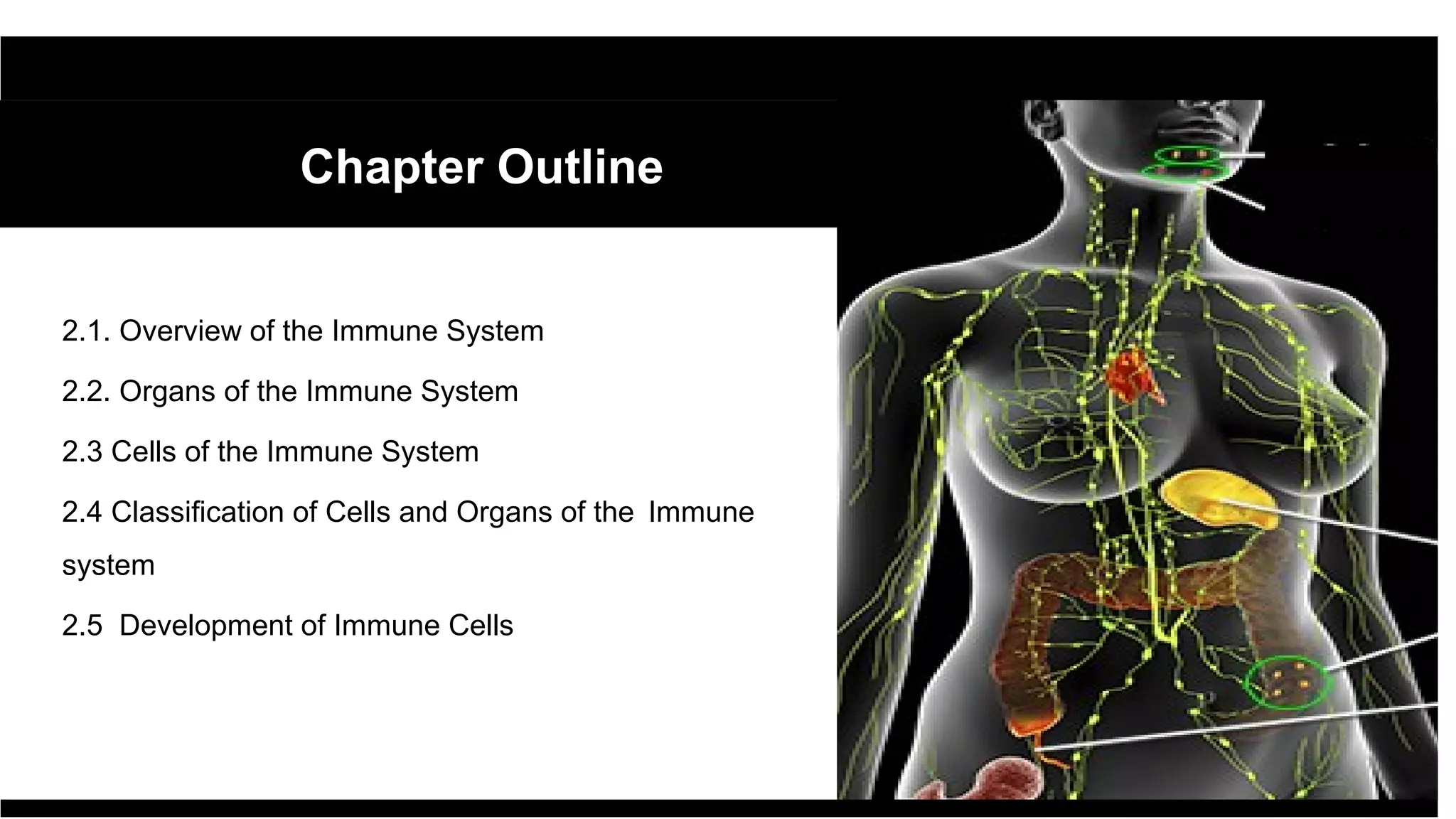 Chapter Outline

2.1. Overview of the Immune System

2.2. Organs of the Immune System

2.3 Cells of the Immune System

2.4 Classification of Cells and Organs of the Immune system

2.5 Development of Immune Cells